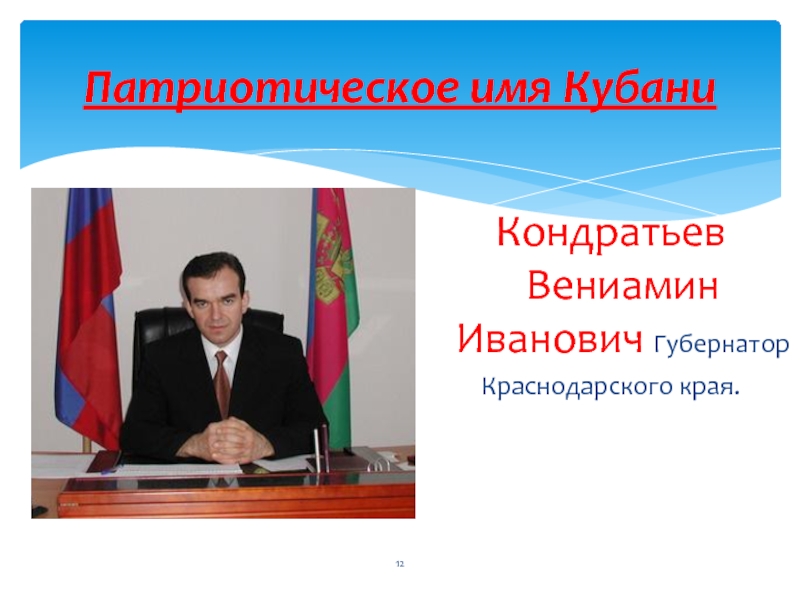 Патриотическое имя Кубани

Кондратьев Вениамин Иванович Губернатор Краснодарского края.

12